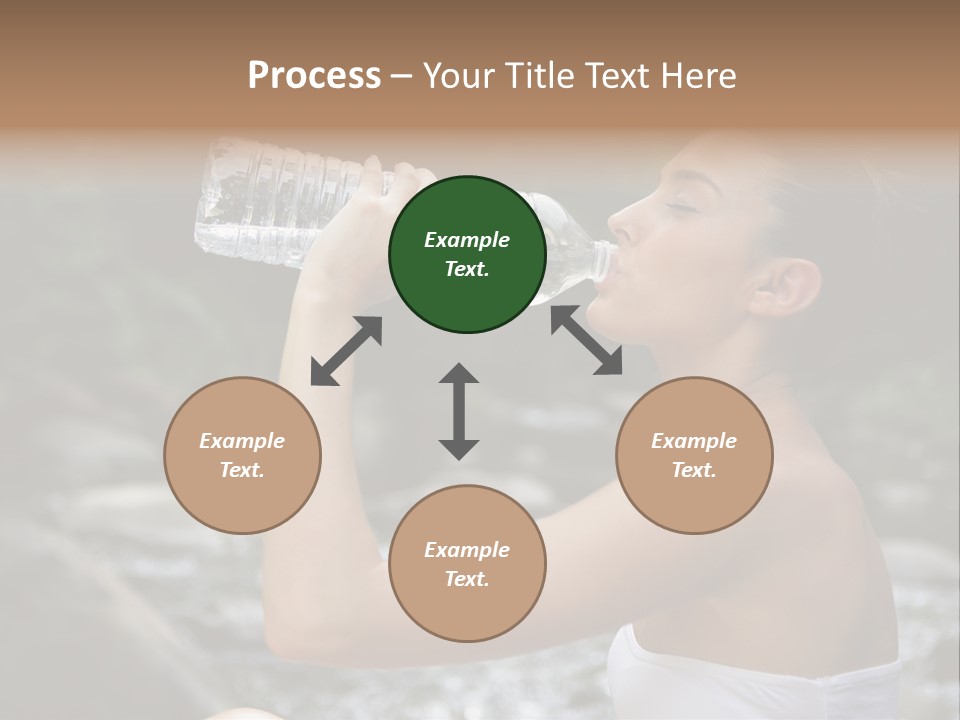 Process – Your Title Text Here

Example Text.

Example Text.

Example Text.

Example Text.